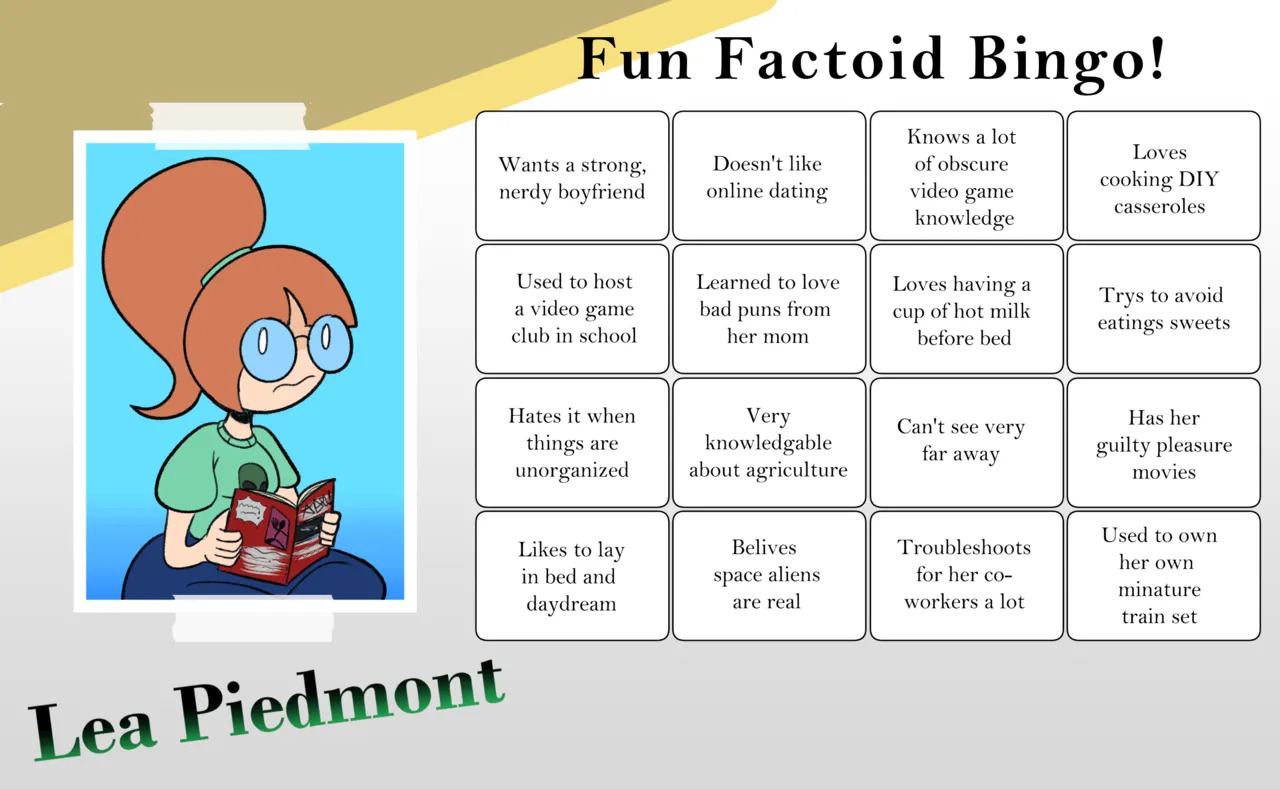 Fun Factoid Bingo!

| Wants a strong, nerdy boyfriend | Doesn't like online dating | Knows a lot of obscure video game knowledge | Loves cooking DIY casseroles |
|---|---|---|---|
| Used to host a video game club in school | Learned to love bad puns from her mom | Loves having a cup of hot milk before bed | Trys to avoid eatings sweets |
| Hates it when things are unorganized | Very knowledgable about agriculture | Can't see very far away | Has her guilty pleasure movies |
| Likes to lay in bed and daydream | Belives space aliens are real | Troubleshoots for her co-workers a lot | Used to own her own minature train set |

Lea Piedmont